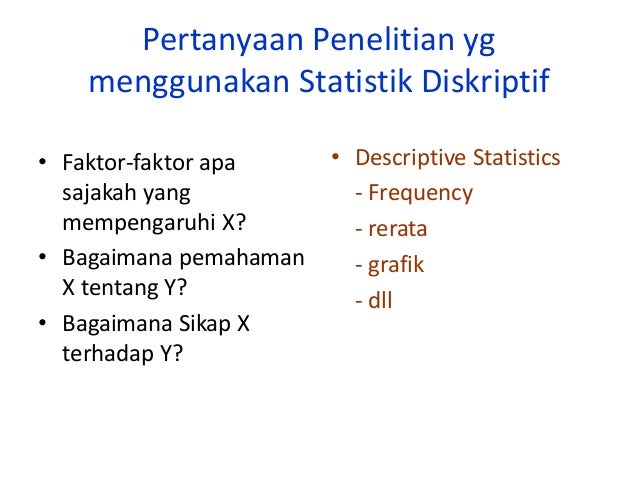 Pertanyaan Penelitian yg menggunakan Statistik Diskriptif

• Faktor-faktor apa sajakah yang mempengaruhi X?
• Bagaimana pemahaman X tentang Y?
• Bagaimana Sikap X terhadap Y?

• Descriptive Statistics
- Frequency
- rerata
- grafik
- dll